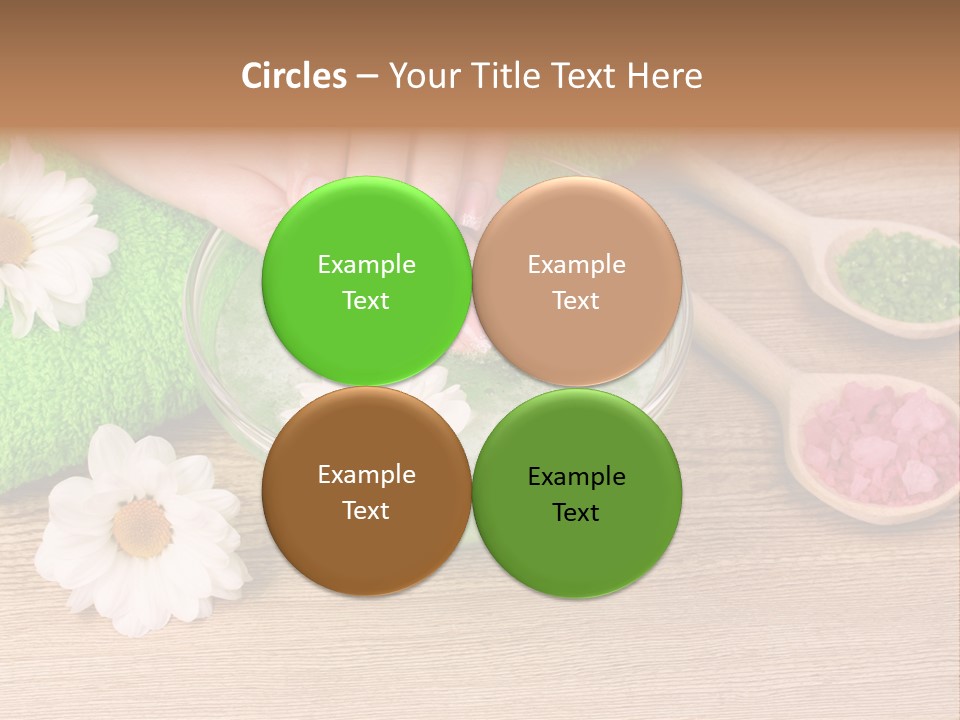 Circles – Your Title Text Here

Example Text

Example Text

Example Text

Example Text